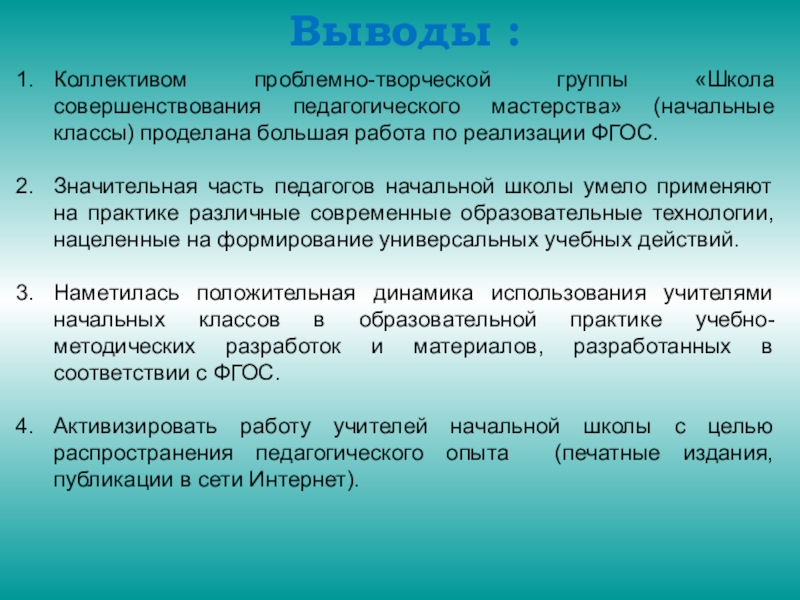 Выводы :

1. Коллективом проблемно-творческой группы «Школа совершенствования педагогического мастерства» (начальные классы) проделана большая работа по реализации ФГОС.

2. Значительная часть педагогов начальной школы умело применяют на практике различные современные образовательные технологии, нацеленные на формирование универсальных учебных действий.

3. Наметилась положительная динамика использования учителями начальных классов в образовательной практике учебно-методических разработок и материалов, разработанных в соответствии с ФГОС.

4. Активизировать работу учителей начальной школы с целью распространения педагогического опыта (печатные издания, публикации в сети Интернет).